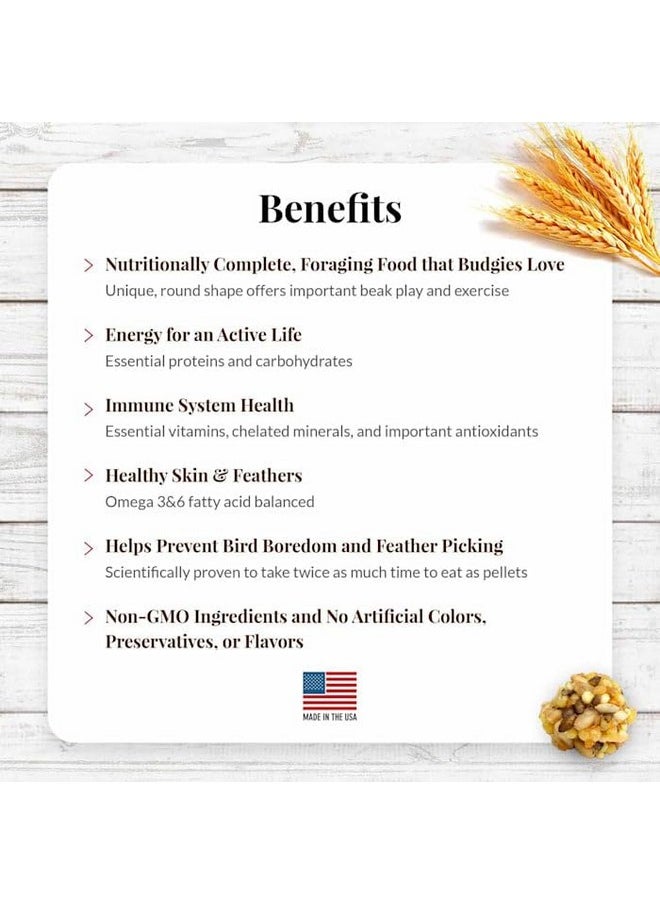 Benefits

> Nutritionally Complete, Foraging Food that Budgies Love
Unique, round shape offers important beak play and exercise

> Energy for an Active Life
Essential proteins and carbohydrates

> Immune System Health
Essential vitamins, chelated minerals, and important antioxidants

> Healthy Skin & Feathers
Omega 3&6 fatty acid balanced

> Helps Prevent Bird Boredom and Feather Picking
Scientifically proven to take twice as much time to eat as pellets

> Non-GMO Ingredients and No Artificial Colors, Preservatives, or Flavors

MADE IN THE USA